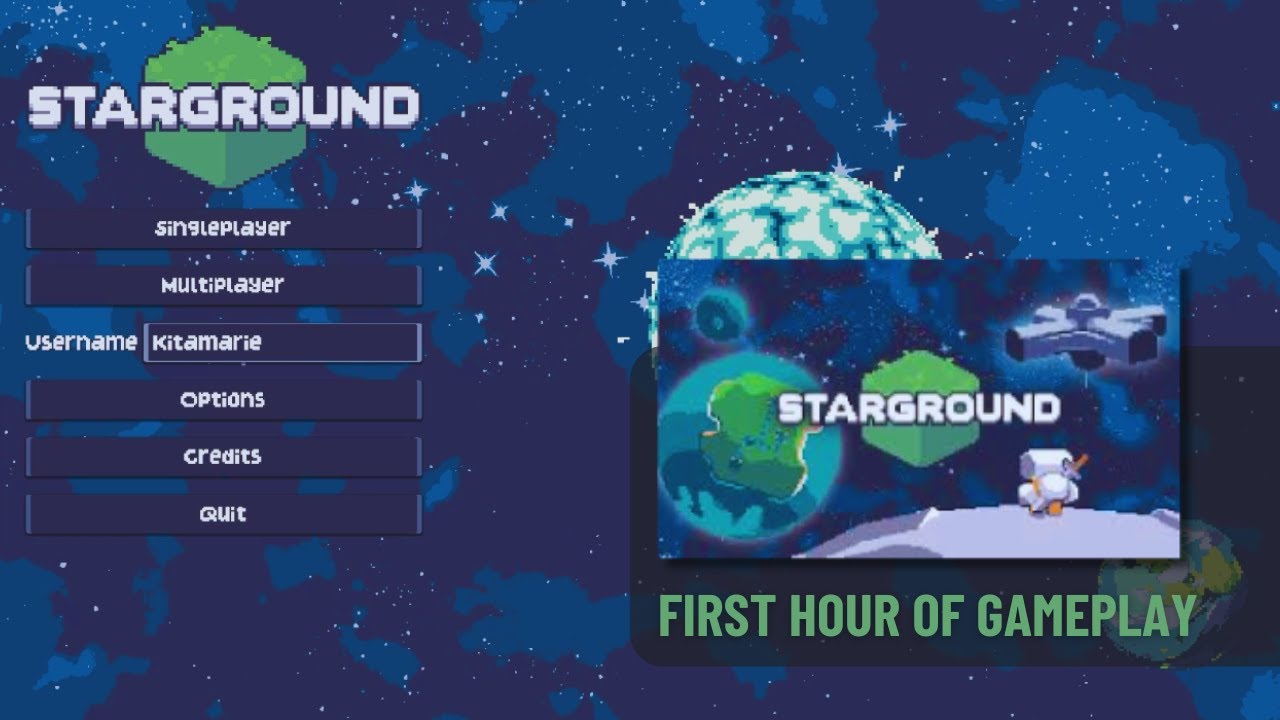 STARGROUND

Singleplayer

Multiplayer

Username Kitamarie

Options

Credits

Quit

STARGROUND

FIRST HOUR OF GAMEPLAY